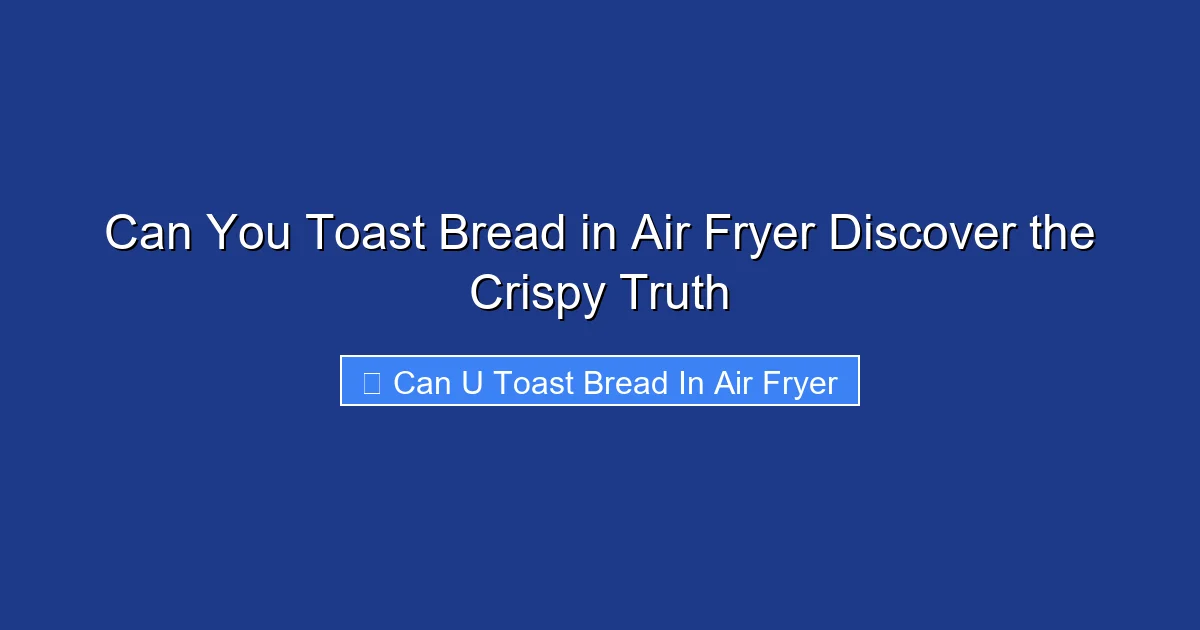 Can You Toast Bread in Air Fryer Discover the Crispy Truth

Can U Toast Bread In Air Fryer